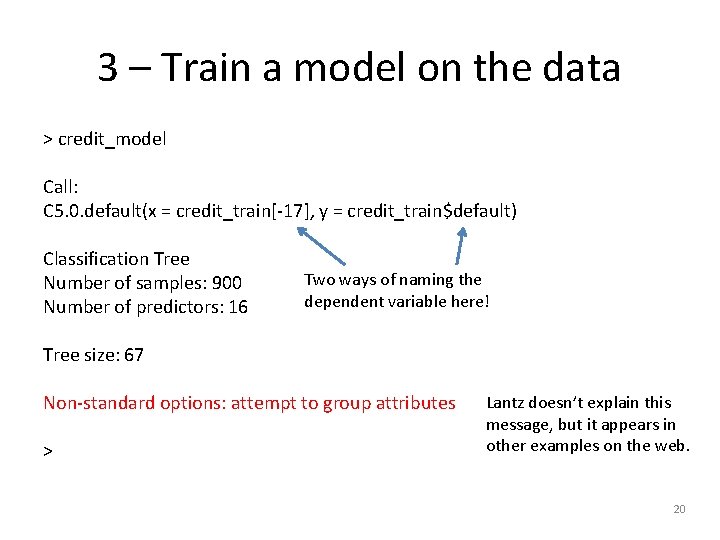 3 – Train a model on the data

> credit_model

Call:
C5.0.default(x = credit_train[-17], y = credit_train$default)

Classification Tree
Number of samples: 900
Number of predictors: 16

Two ways of naming the dependent variable here!

Tree size: 67

Non-standard options: attempt to group attributes

Lantz doesn't explain this message, but it appears in other examples on the web.

>

20